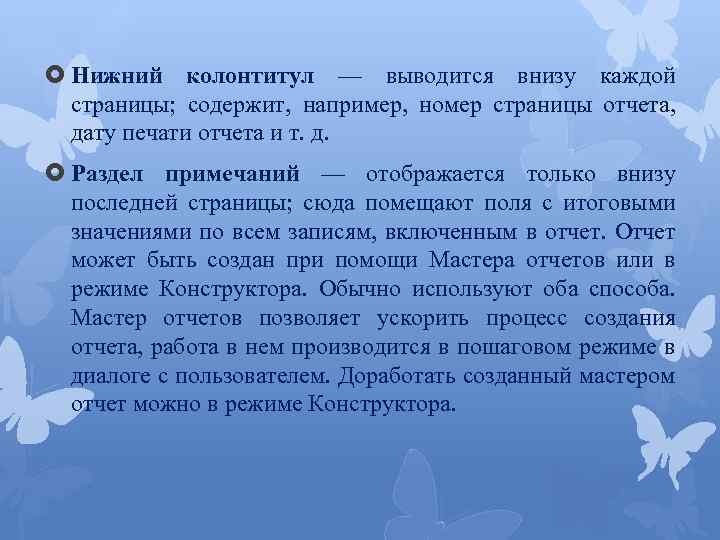 Нижний колонтитул — выводится внизу каждой страницы; содержит, например, номер страницы отчета, дату печати отчета и т. д.

Раздел примечаний — отображается только внизу последней страницы; сюда помещают поля с итоговыми значениями по всем записям, включенным в отчет. Отчет может быть создан при помощи Мастера отчетов или в режиме Конструктора. Обычно используют оба способа. Мастер отчетов позволяет ускорить процесс создания отчета, работа в нем производится в пошаговом режиме в диалоге с пользователем. Доработать созданный мастером отчет можно в режиме Конструктора.